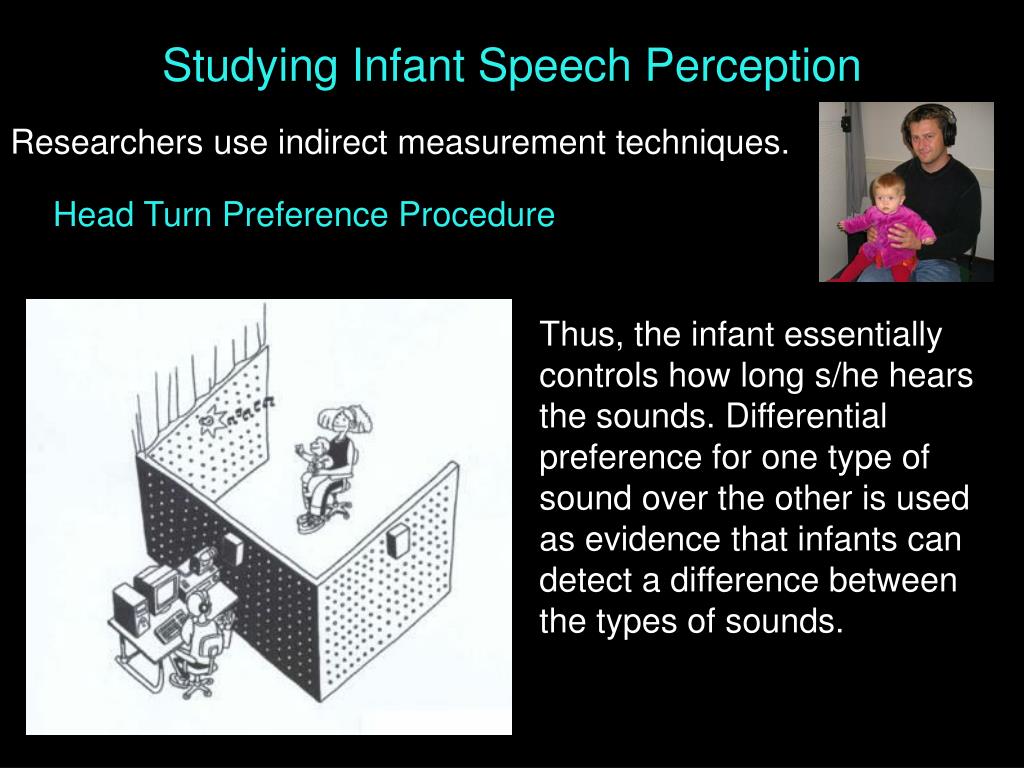 Studying Infant Speech Perception

Researchers use indirect measurement techniques.

Head Turn Preference Procedure

Thus, the infant essentially controls how long s/he hears the sounds. Differential preference for one type of sound over the other is used as evidence that infants can detect a difference between the types of sounds.